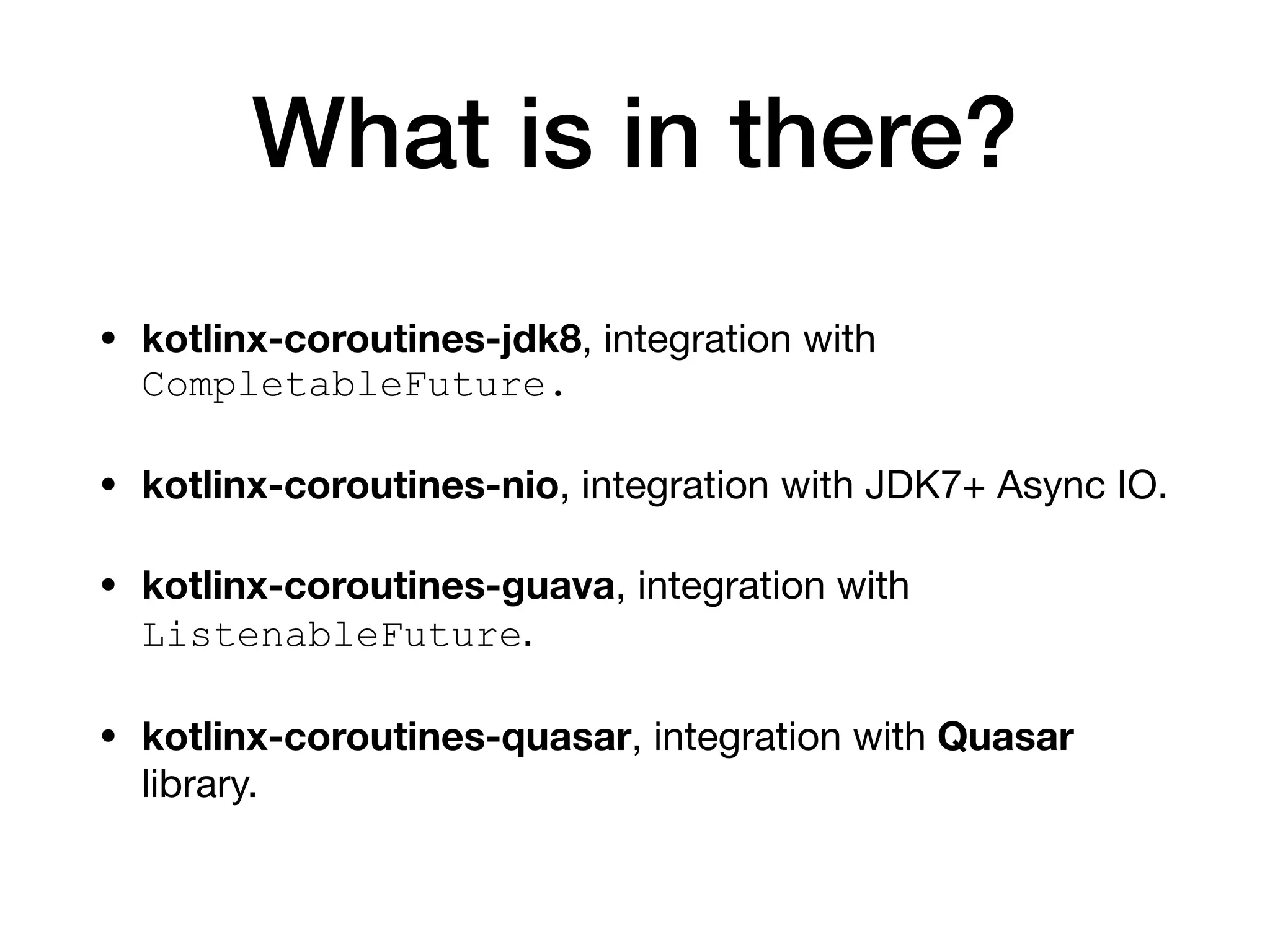 What is in there?

• kotlinx-coroutines-jdk8, integration with CompletableFuture.

• kotlinx-coroutines-nio, integration with JDK7+ Async IO.

• kotlinx-coroutines-guava, integration with ListenableFuture.

• kotlinx-coroutines-quasar, integration with Quasar library.